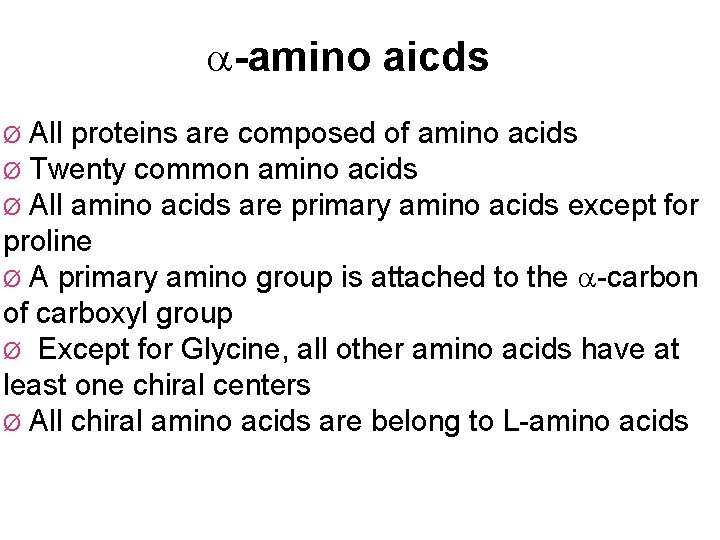 $\alpha$-amino aicds

Ø All proteins are composed of amino acids
Ø Twenty common amino acids
Ø All amino acids are primary amino acids except for proline
Ø A primary amino group is attached to the $\alpha$-carbon of carboxyl group
Ø Except for Glycine, all other amino acids have at least one chiral centers
Ø All chiral amino acids are belong to L-amino acids